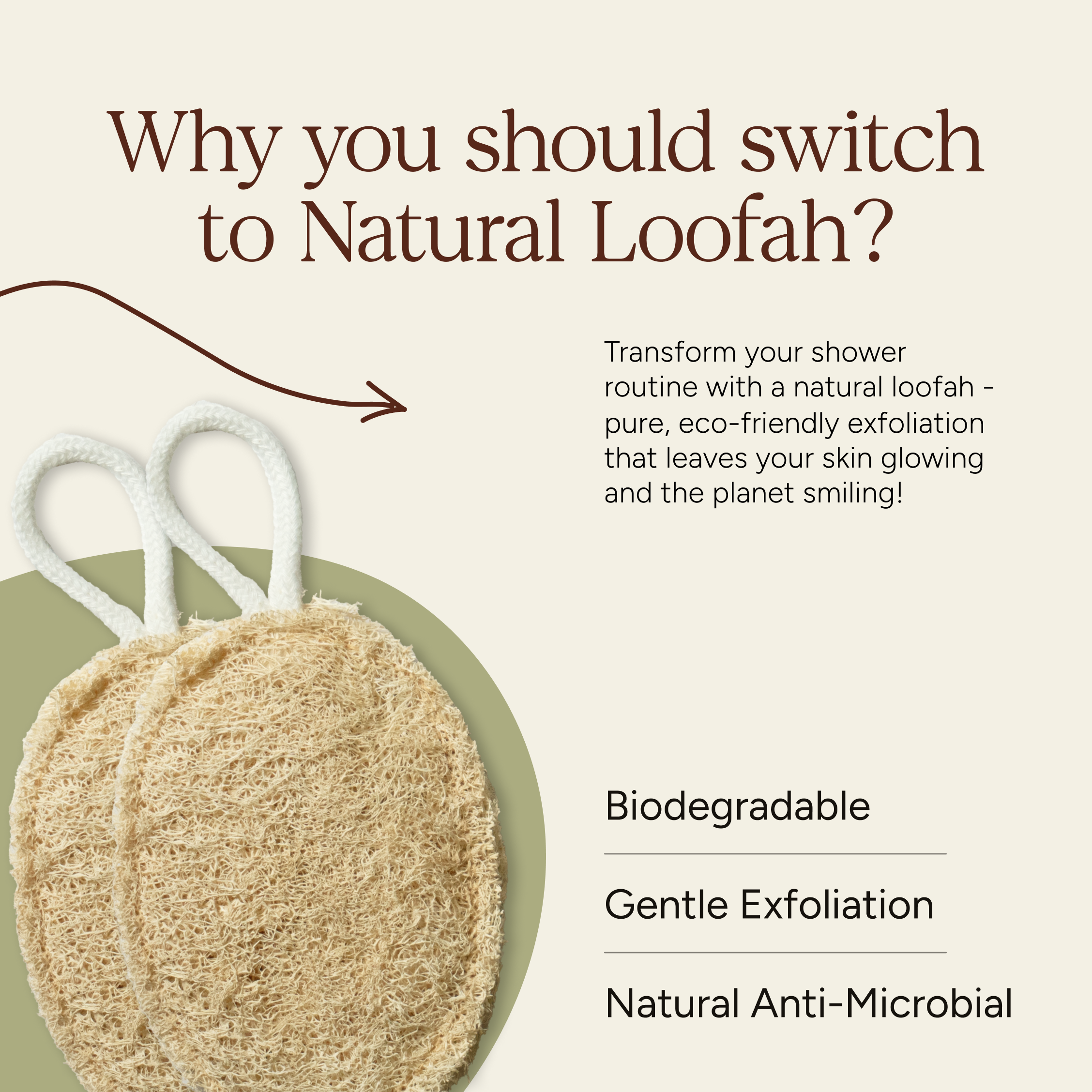 Why you should switch to Natural Loofah?

Transform your shower routine with a natural loofah - pure, eco-friendly exfoliation that leaves your skin glowing and the planet smiling!

Biodegradable

Gentle Exfoliation

Natural Anti-Microbial